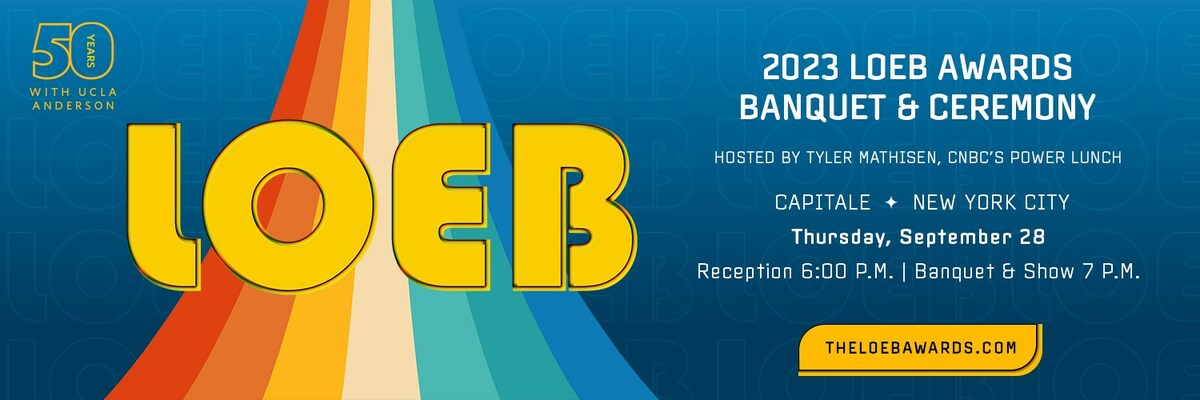 50 YEARS WITH UCLA ANDERSON

LOEB

2023 LOEB AWARDS BANQUET & CEREMONY

HOSTED BY TYLER MATHISEN, CNBC'S POWER LUNCH

CAPITALE ✦ NEW YORK CITY

Thursday, September 28

Reception 6:00 P.M. | Banquet & Show 7 P.M.

THELOEBAWARDS.COM